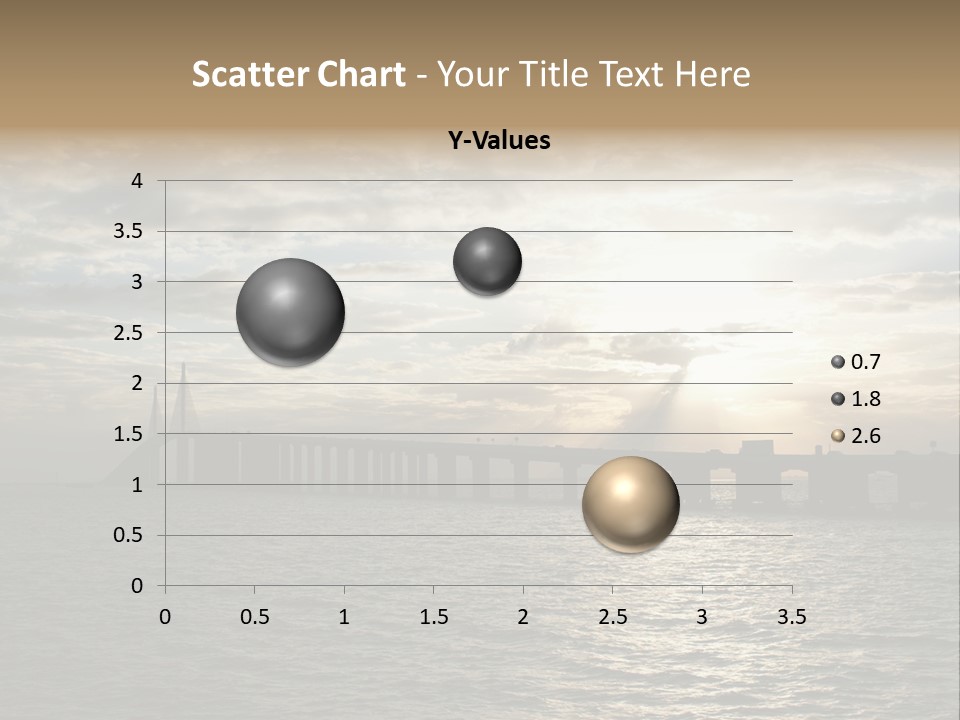 Scatter Chart - Your Title Text Here

Y-Values

4
3.5
3
2.5
2
1.5
1
0.5
0

0 0.5 1 1.5 2 2.5 3 3.5

0.7
1.8
2.6